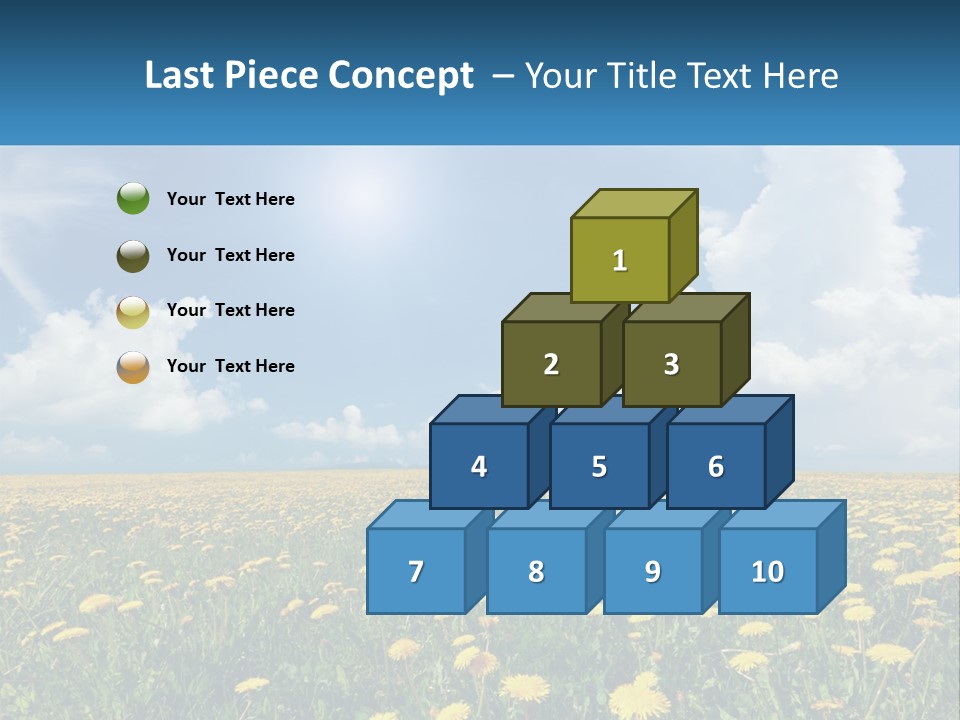 Last Piece Concept – Your Title Text Here

Your Text Here

Your Text Here

Your Text Here

Your Text Here

1

2 3

4 5 6

7 8 9 10